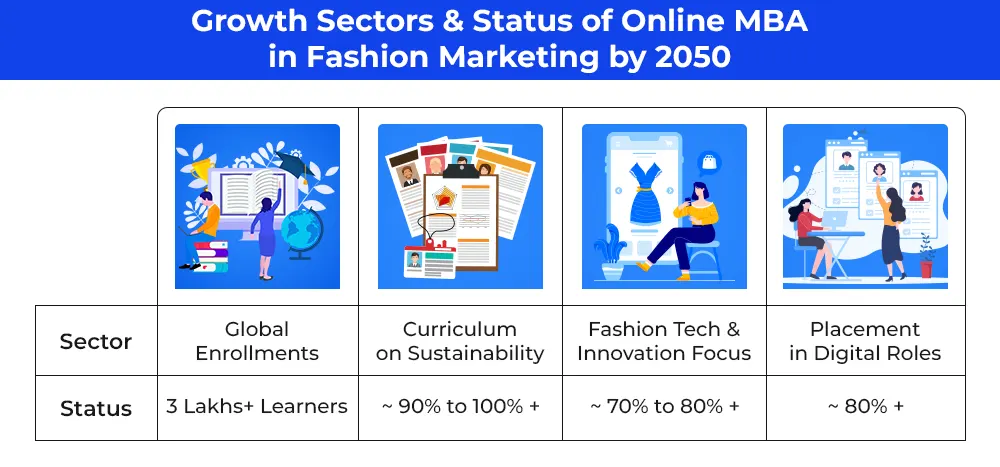 Growth Sectors & Status of Online MBA in Fashion Marketing by 2050

| Sector | Global Enrollments | Curriculum on Sustainability | Fashion Tech & Innovation Focus | Placement in Digital Roles |
|---|---|---|---|---|
| Status | 3 Lakhs+ Learners | ~ 90% to 100% + | ~ 70% to 80% + | ~ 80% + |